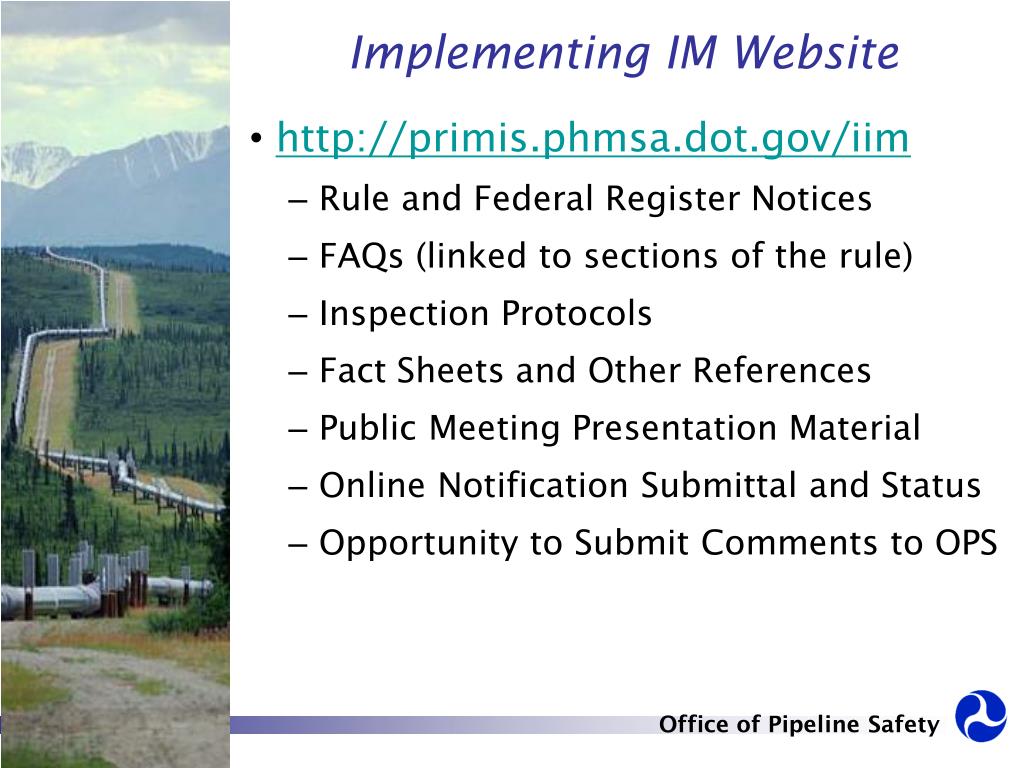 Implementing IM Website

• http://primis.phmsa.dot.gov/iim
– Rule and Federal Register Notices
– FAQs (linked to sections of the rule)
– Inspection Protocols
– Fact Sheets and Other References
– Public Meeting Presentation Material
– Online Notification Submittal and Status
– Opportunity to Submit Comments to OPS

Office of Pipeline Safety